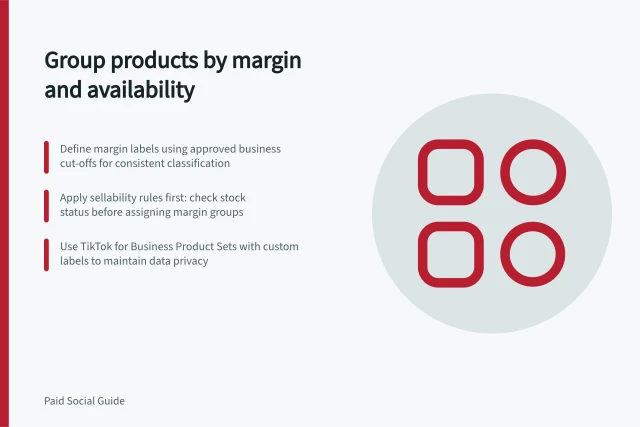 Group products by margin and availability

Define margin labels using approved business cut-offs for consistent classification

Apply sellability rules first: check stock status before assigning margin groups

Use TikTok for Business Product Sets with custom labels to maintain data privacy

Paid Social Guide